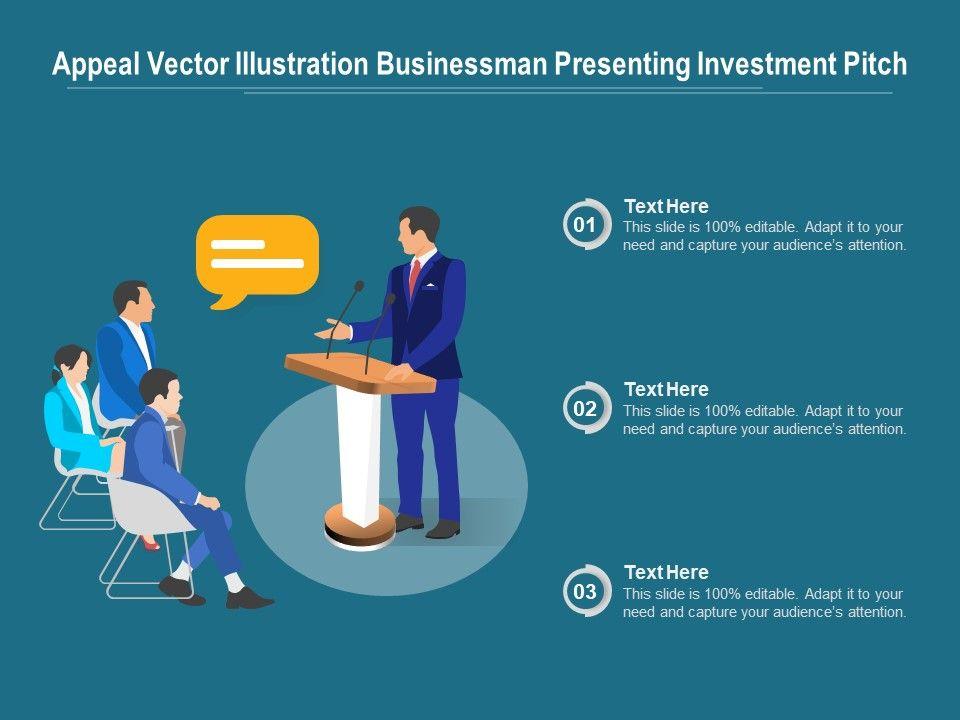 Appeal Vector Illustration Businessman Presenting Investment Pitch

01
Text Here
This slide is 100% editable. Adapt it to your need and capture your audience's attention.

02
Text Here
This slide is 100% editable. Adapt it to your need and capture your audience's attention.

03
Text Here
This slide is 100% editable. Adapt it to your need and capture your audience's attention.